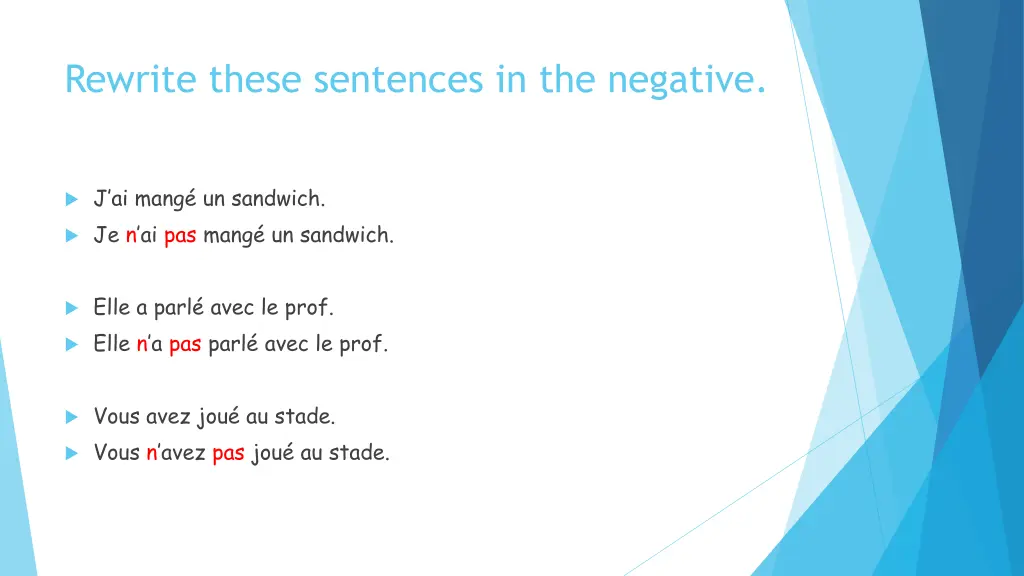 Rewrite these sentences in the negative.

J'ai mangé un sandwich.
Je n'ai pas mangé un sandwich.

Elle a parlé avec le prof.
Elle n'a pas parlé avec le prof.

Vous avez joué au stade.
Vous n'avez pas joué au stade.